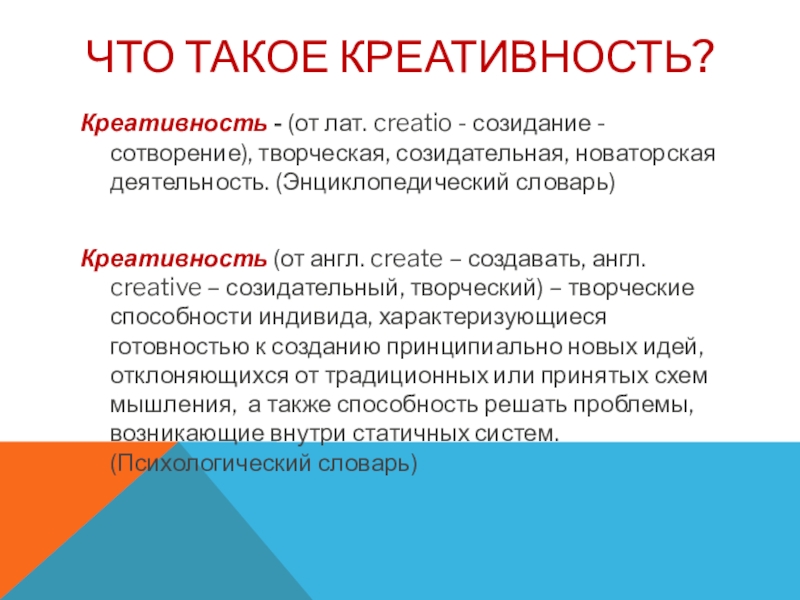 ЧТО ТАКОЕ КРЕАТИВНОСТЬ?

Креативность - (от лат. creatio - созидание - сотворение), творческая, созидательная, новаторская деятельность. (Энциклопедический словарь)

Креативность (от англ. create – создавать, англ. creative – созидательный, творческий) – творческие способности индивида, характеризующиеся готовностью к созданию принципиально новых идей, отклоняющихся от традиционных или принятых схем мышления, а также способность решать проблемы, возникающие внутри статичных систем. (Психологический словарь)